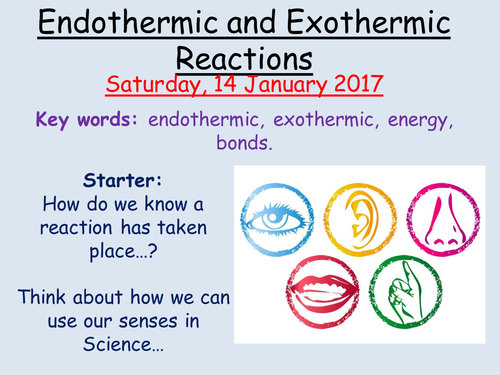 Endothermic and Exothermic Reactions

Saturday, 14 January 2017

Key words: endothermic, exothermic, energy, bonds.

Starter:
How do we know a reaction has taken place…?

Think about how we can use our senses in Science…